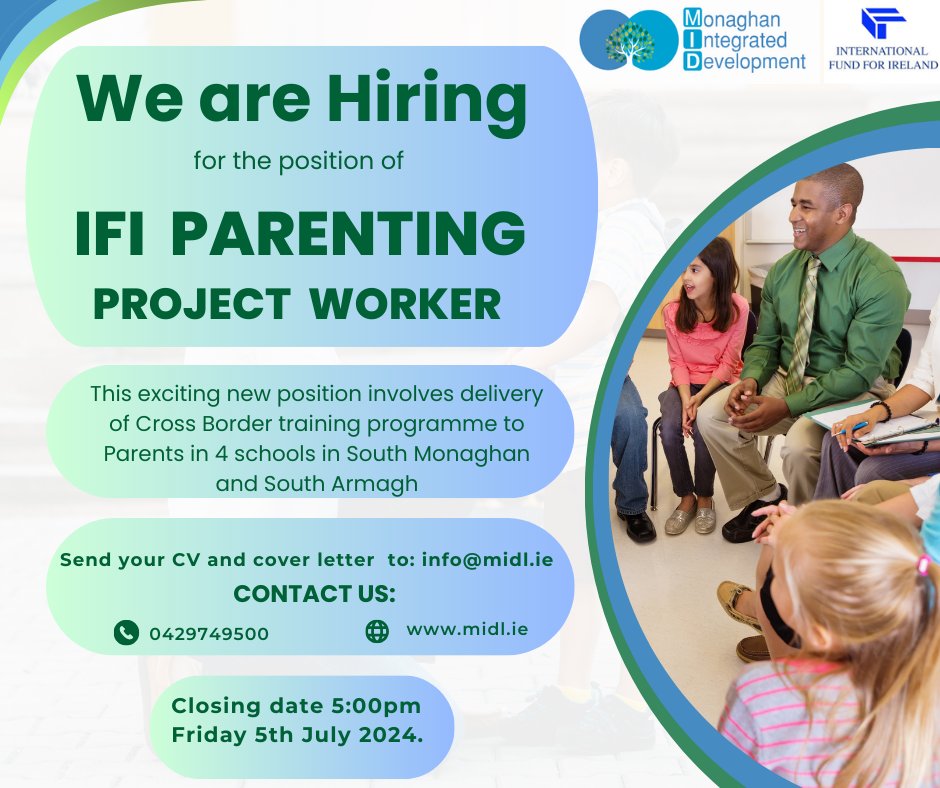 Monaghan Integrated Development

INTERNATIONAL FUND FOR IRELAND

We are Hiring

for the position of

IFI PARENTING PROJECT WORKER

This exciting new position involves delivery of Cross Border training programme to Parents in 4 schools in South Monaghan and South Armagh

Send your CV and cover letter to: info@midl.ie

CONTACT US:

0429749500

www.midl.ie

Closing date 5:00pm Friday 5th July 2024.